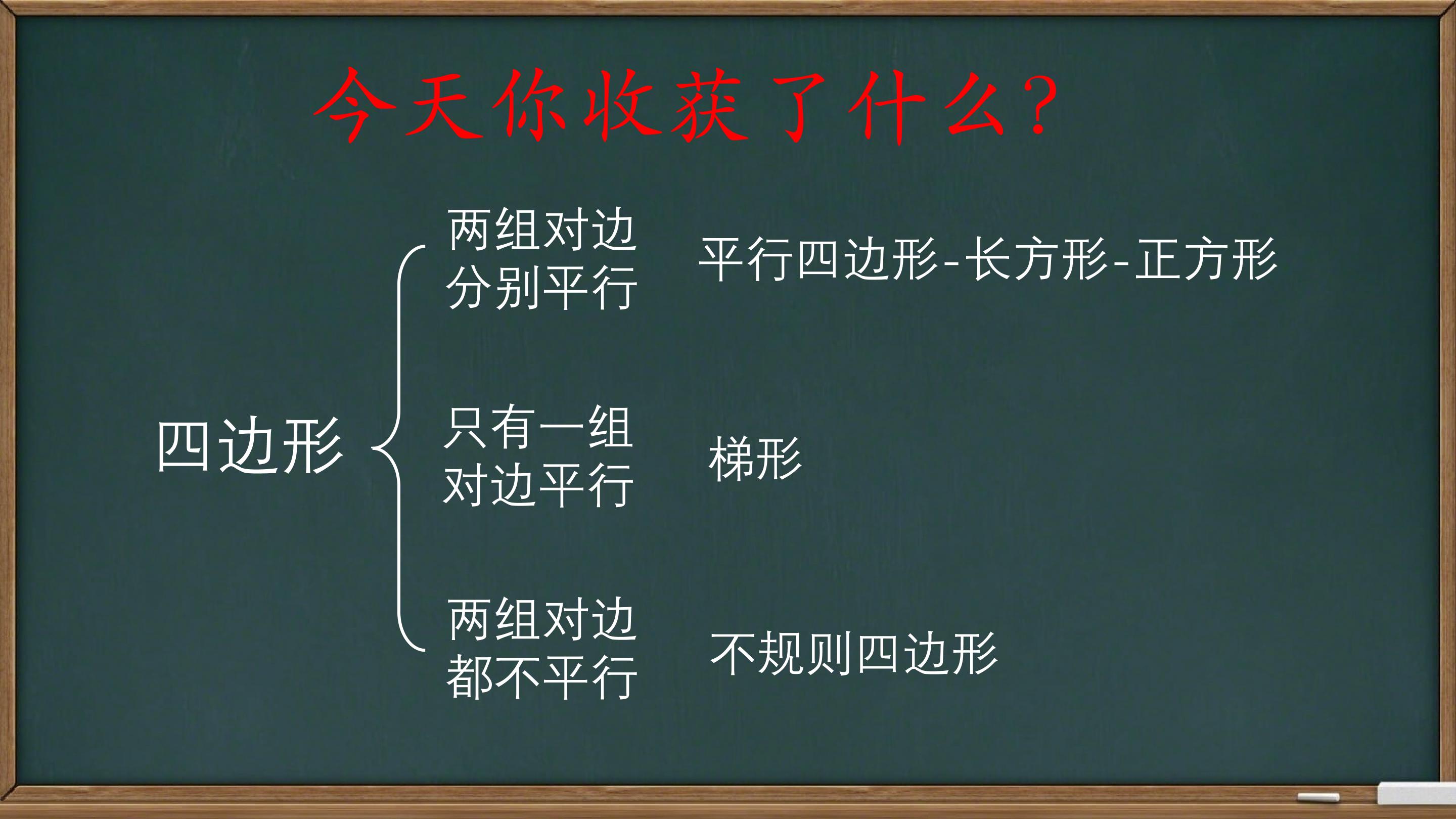 今天你收获了什么？

四边形

两组对边分别平行

平行四边形-长方形-正方形

只有一组对边平行

梯形

两组对边都不平行

不规则四边形